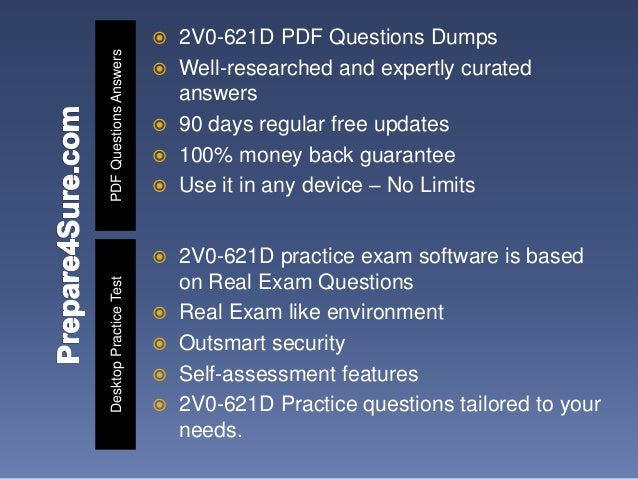 Prepare4Sure.com

PDF Questions Answers

2V0-621D PDF Questions Dumps
Well-researched and expertly curated answers
90 days regular free updates
100% money back guarantee
Use it in any device – No Limits

Desktop Practice Test

2V0-621D practice exam software is based on Real Exam Questions
Real Exam like environment
Outsmart security
Self-assessment features
2V0-621D Practice questions tailored to your needs.